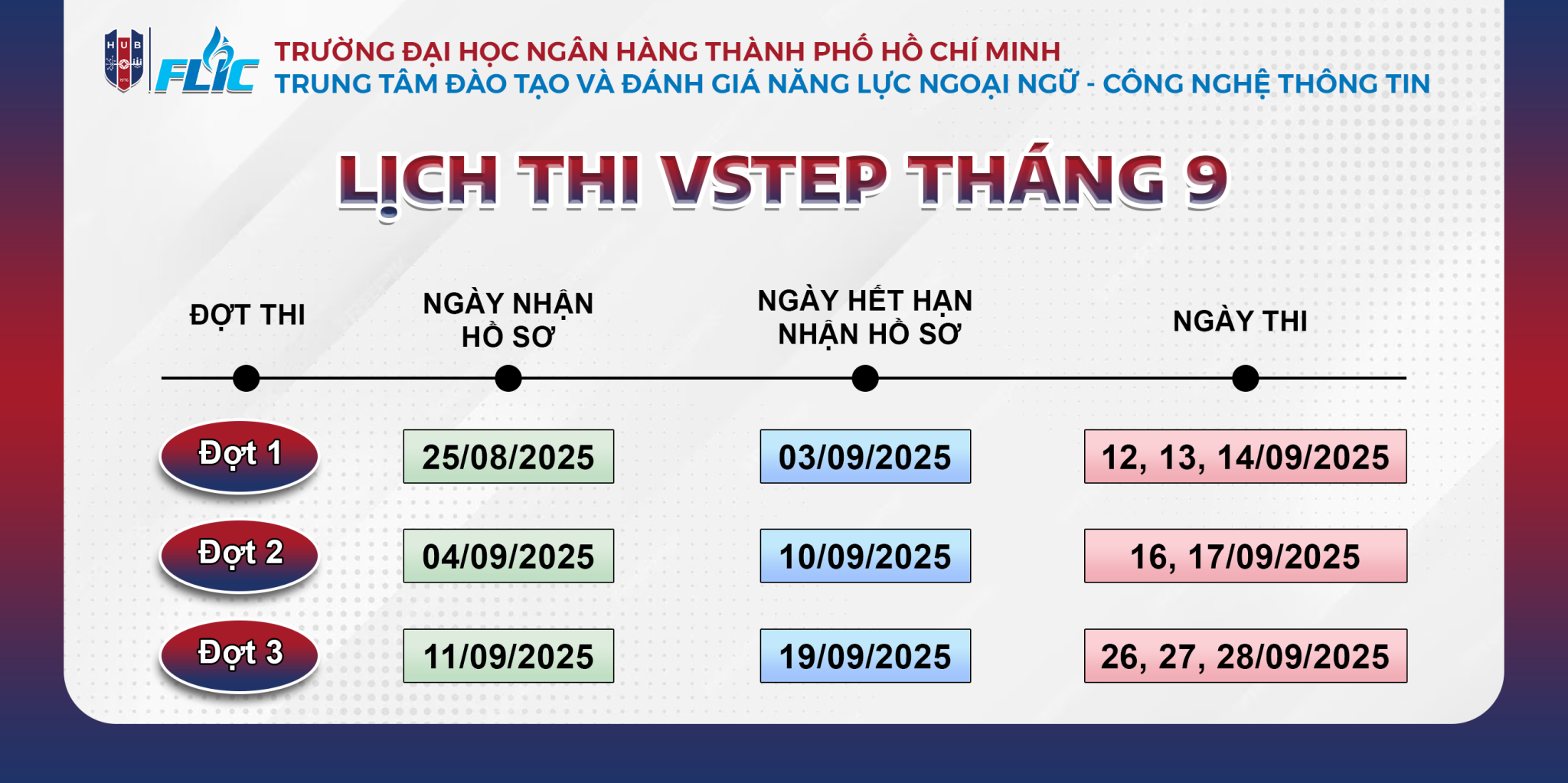 HUB FLIC

TRƯỜNG ĐẠI HỌC NGÂN HÀNG THÀNH PHỐ HỒ CHÍ MINH
TRUNG TÂM ĐÀO TẠO VÀ ĐÁNH GIÁ NĂNG LỰC NGOẠI NGỮ - CÔNG NGHỆ THÔNG TIN

LỊCH THI VSTEP THÁNG 9

| ĐỢT THI | NGÀY NHẬN HỒ SƠ | NGÀY HẾT HẠN NHẬN HỒ SƠ | NGÀY THI |
|---|---|---|---|
| Đợt 1 | 25/08/2025 | 03/09/2025 | 12, 13, 14/09/2025 |
| Đợt 2 | 04/09/2025 | 10/09/2025 | 16, 17/09/2025 |
| Đợt 3 | 11/09/2025 | 19/09/2025 | 26, 27, 28/09/2025 |